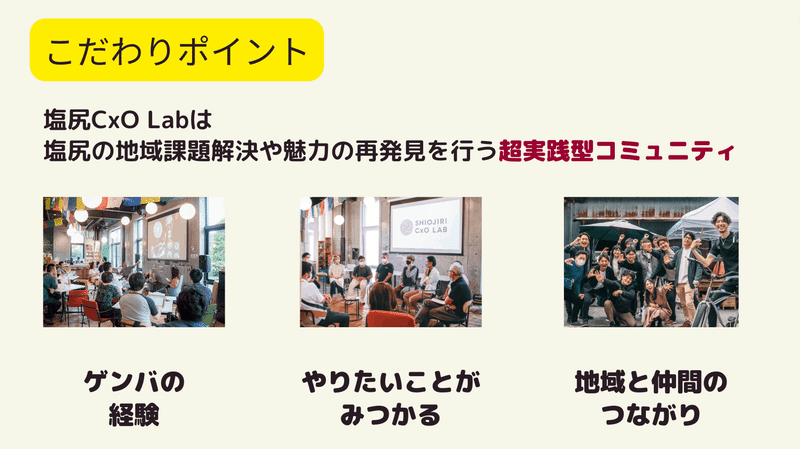 こだわりポイント

塩尻CxO Labは
塩尻の地域課題解決や魅力の再発見を行う超実践型コミュニティ

SHIOJIRI CxO LAB

ゲンバの
経験

やりたいことが
みつかる

地域と仲間の
つながり